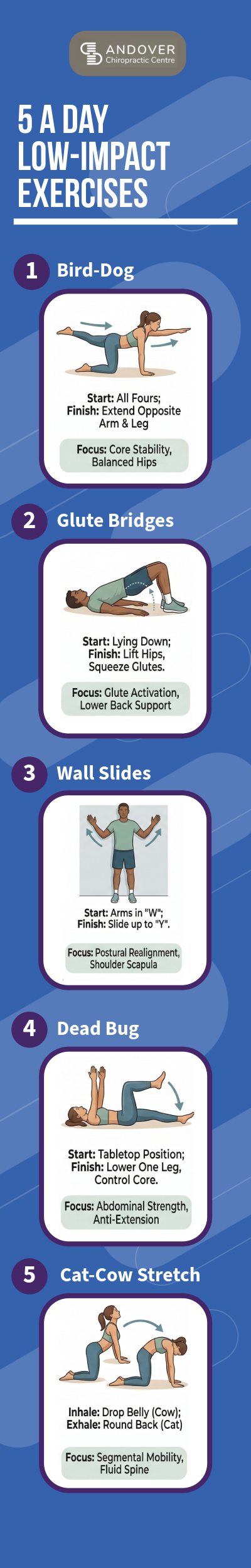 ANDOVER
Chiropractic Centre

5 A DAY LOW-IMPACT EXERCISES

1 Bird-Dog

Start: All Fours;
Finish: Extend Opposite Arm & Leg

Focus: Core Stability, Balanced Hips

2 Glute Bridges

Start: Lying Down;
Finish: Lift Hips, Squeeze Glutes.

Focus: Glute Activation, Lower Back Support

3 Wall Slides

Start: Arms in "W";
Finish: Slide up to "Y".

Focus: Postural Realignment, Shoulder Scapula

4 Dead Bug

Start: Tabletop Position;
Finish: Lower One Leg, Control Core.

Focus: Abdominal Strength, Anti-Extension

5 Cat-Cow Stretch

Inhale: Drop Belly (Cow);
Exhale: Round Back (Cat)

Focus: Segmental Mobility, Fluid Spine